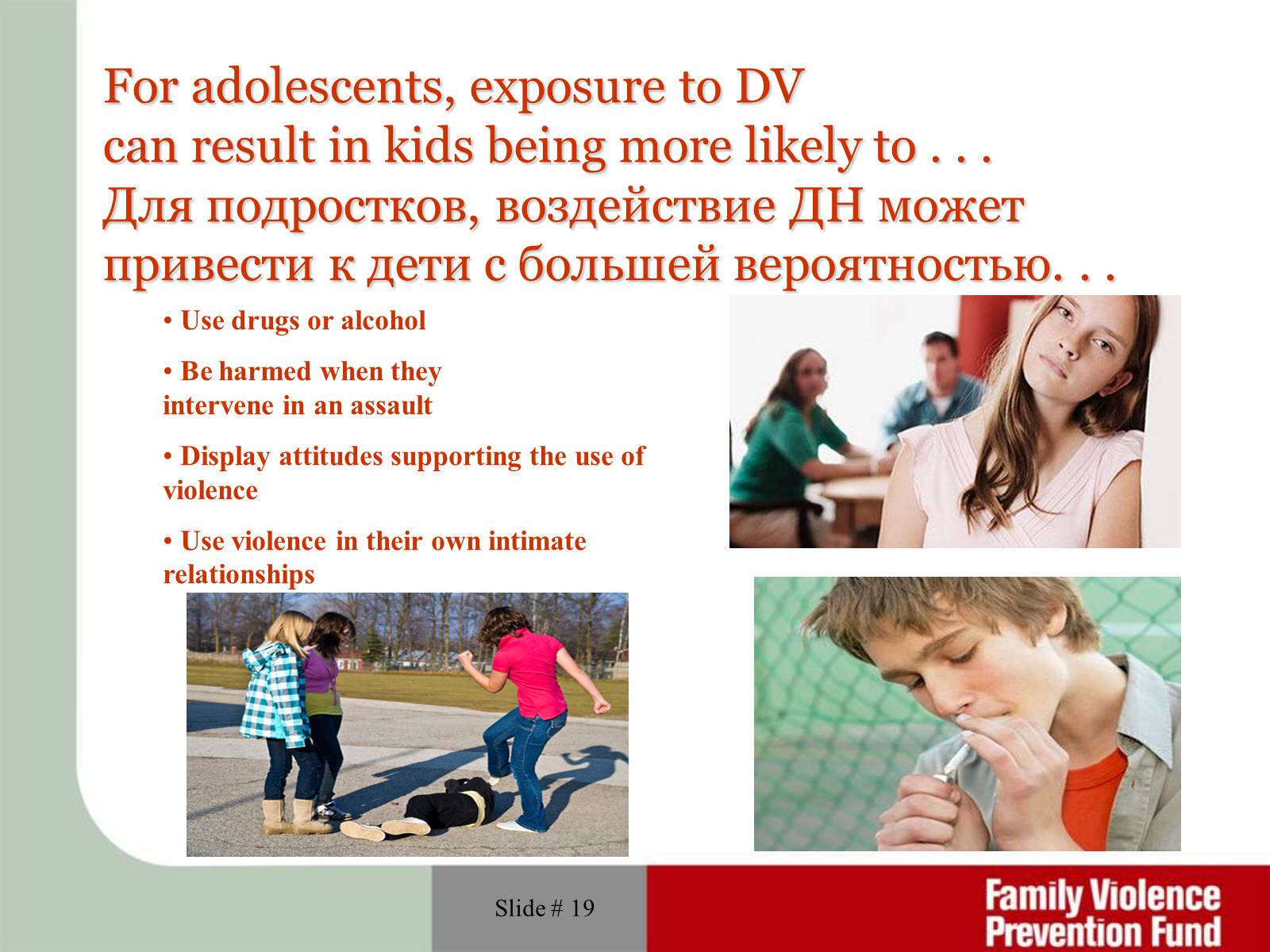 For adolescents, exposure to DV can result in kids being more likely to . . . Для подростков, воздействие ДН может привести к дети с большей вероятностью. . .

• Use drugs or alcohol

• Be harmed when they intervene in an assault

• Display attitudes supporting the use of violence

• Use violence in their own intimate relationships

Slide # 19

Family Violence Prevention Fund